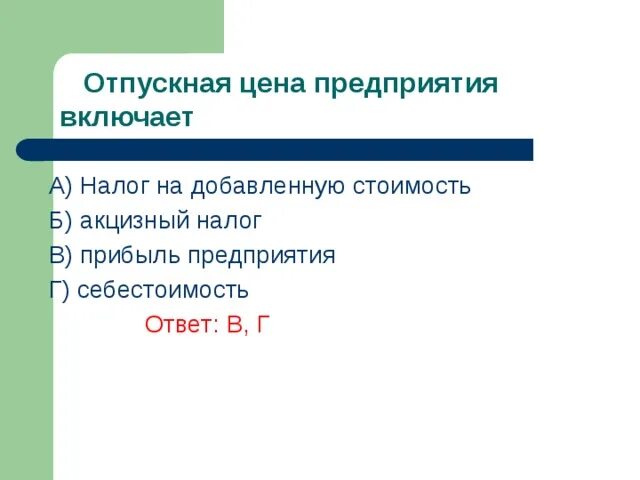 Отпускная цена предприятия включает

А) Налог на добавленную стоимость
Б) акцизный налог
В) прибыль предприятия
Г) себестоимость

Ответ: В, Г